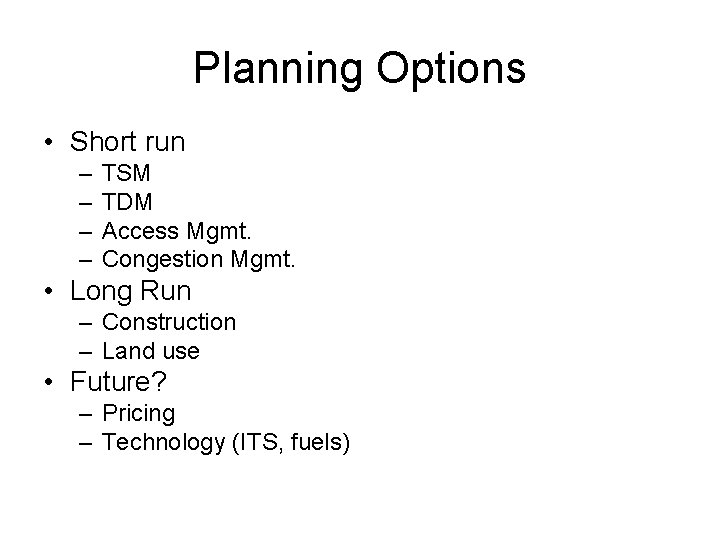 Planning Options

• Short run
  – TSM
  – TDM
  – Access Mgmt.
  – Congestion Mgmt.
• Long Run
  – Construction
  – Land use
• Future?
  – Pricing
  – Technology (ITS, fuels)